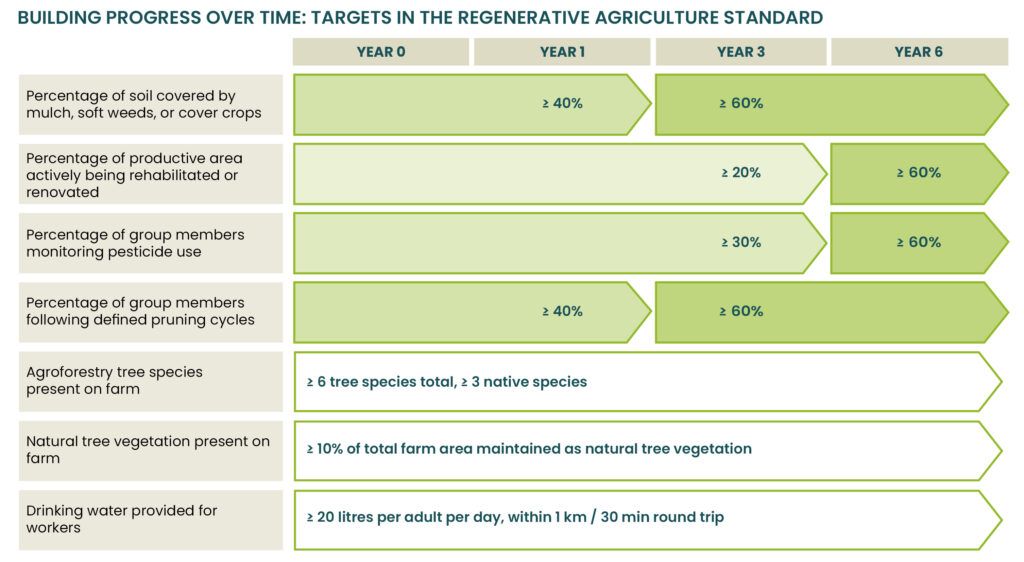 BUILDING PROGRESS OVER TIME: TARGETS IN THE REGENERATIVE AGRICULTURE STANDARD

| | YEAR 0 | YEAR 1 | YEAR 3 | YEAR 6 |
|---|---|---|---|---|
| Percentage of soil covered by mulch, soft weeds, or cover crops | | ≥ 40% | ≥ 60% | |
| Percentage of productive area actively being rehabilitated or renovated | | | ≥ 20% | ≥ 60% |
| Percentage of group members monitoring pesticide use | | | ≥ 30% | ≥ 60% |
| Percentage of group members following defined pruning cycles | | ≥ 40% | ≥ 60% | |
| Agroforestry tree species present on farm | ≥ 6 tree species total, ≥ 3 native species | | | |
| Natural tree vegetation present on farm | ≥ 10% of total farm area maintained as natural tree vegetation | | | |
| Drinking water provided for workers | ≥ 20 litres per adult per day, within 1 km / 30 min round trip | | | |